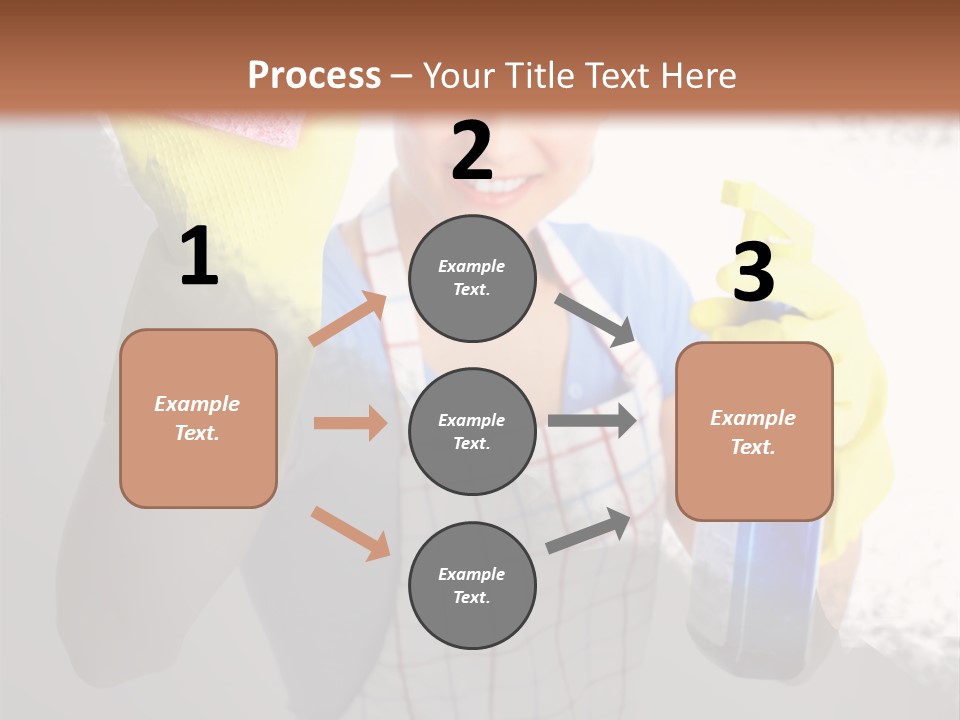 Process – Your Title Text Here

1

Example Text.

2

Example Text.

Example Text.

Example Text.

3

Example Text.